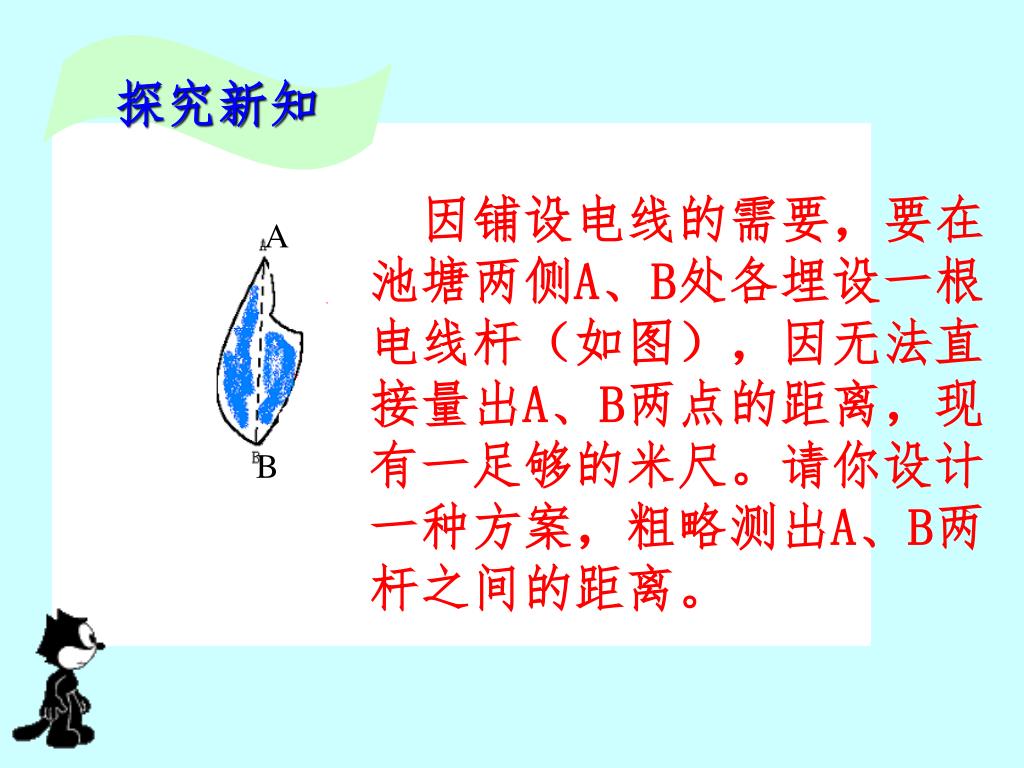 探究新知

A

B

因铺设电线的需要，要在池塘两侧A、B处各埋设一根电线杆（如图），因无法直接量出A、B两点的距离，现有一足够的米尺。请你设计一种方案，粗略测出A、B两杆之间的距离。